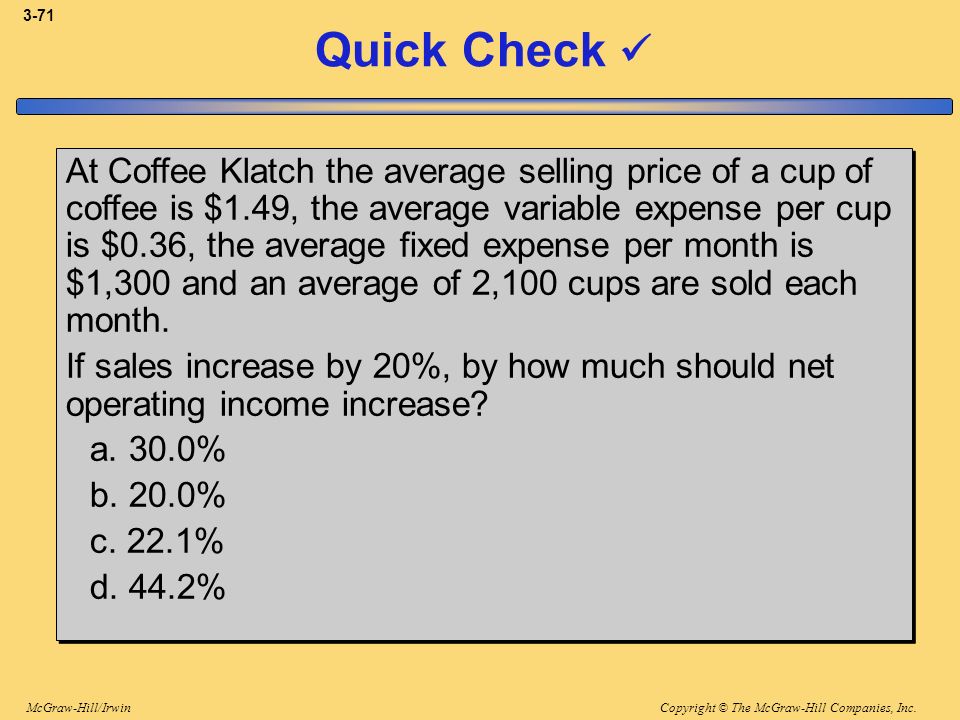 3-71

Quick Check ✓

At Coffee Klatch the average selling price of a cup of coffee is \$1.49, the average variable expense per cup is \$0.36, the average fixed expense per month is \$1,300 and an average of 2,100 cups are sold each month.

If sales increase by 20%, by how much should net operating income increase?

a. 30.0%

b. 20.0%

c. 22.1%

d. 44.2%

McGraw-Hill/Irwin

Copyright © The McGraw-Hill Companies, Inc.